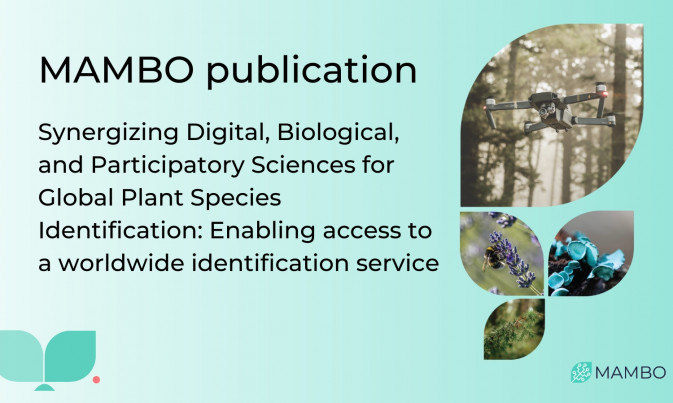 MAMBO publication

Synergizing Digital, Biological, and Participatory Sciences for Global Plant Species Identification: Enabling access to a worldwide identification service

MAMBO